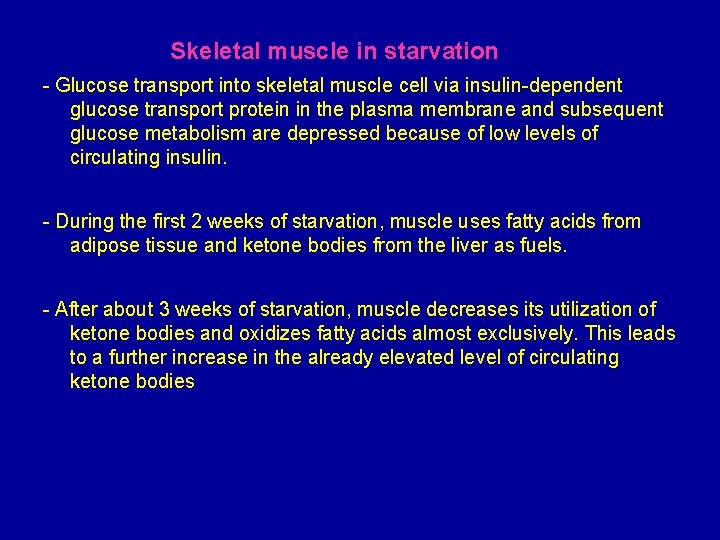 Skeletal muscle in starvation

- Glucose transport into skeletal muscle cell via insulin-dependent glucose transport protein in the plasma membrane and subsequent glucose metabolism are depressed because of low levels of circulating insulin.

- During the first 2 weeks of starvation, muscle uses fatty acids from adipose tissue and ketone bodies from the liver as fuels.

- After about 3 weeks of starvation, muscle decreases its utilization of ketone bodies and oxidizes fatty acids almost exclusively. This leads to a further increase in the already elevated level of circulating ketone bodies